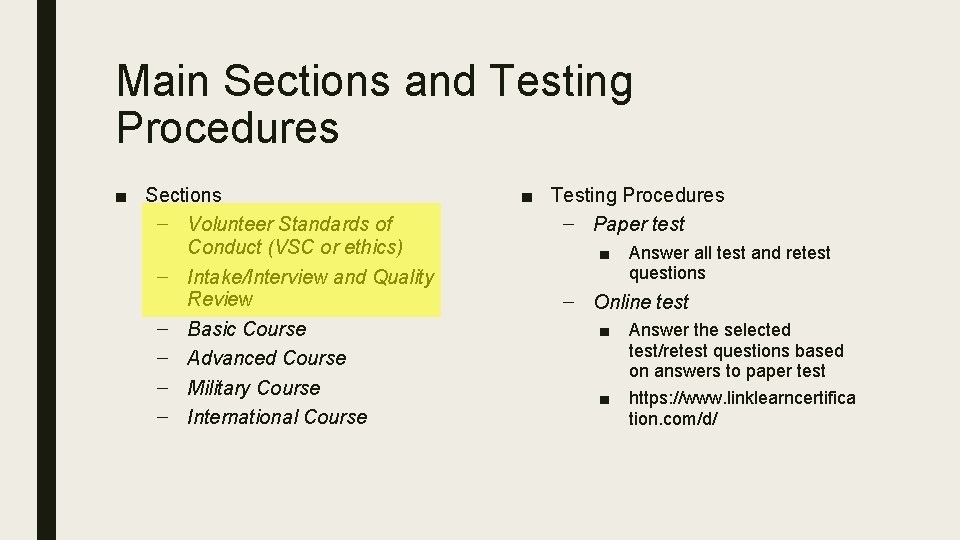 Main Sections and Testing Procedures

■ Sections
– Volunteer Standards of Conduct (VSC or ethics)
– Intake/Interview and Quality Review
– Basic Course
– Advanced Course
– Military Course
– International Course

■ Testing Procedures
– Paper test
■ Answer all test and retest questions
– Online test
■ Answer the selected test/retest questions based on answers to paper test
■ https://www.linklearncertification.com/d/